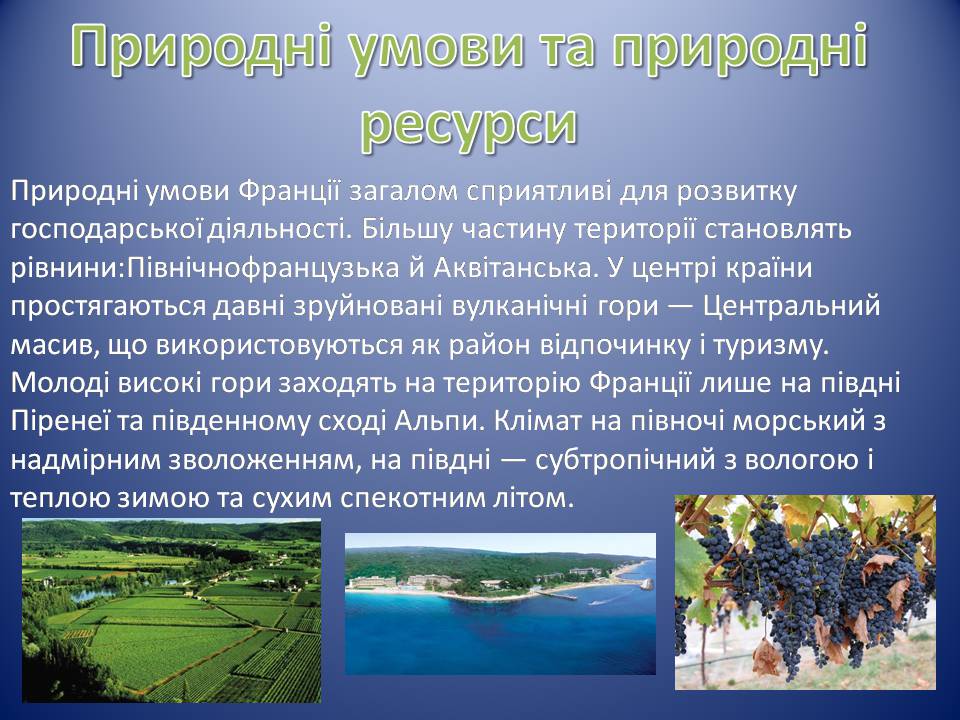 Природні умови та природні ресурси

Природні умови Франції загалом сприятливі для розвитку господарськоїдіяльності. Більшу частину території становлять рівнини:Північнофранцузька й Аквітанська. У центрі країни простягаються давні зруйновані вулканічні гори — Центральний масив, що використовуються як район відпочинку і туризму. Молоді високі гори заходять на територію Франції лише на півдні Піренеї та південному сході Альпи. Клімат на півночі морський з надмірним зволоженням, на півдні — субтропічний з вологою і теплою зимою та сухим спекотним літом.